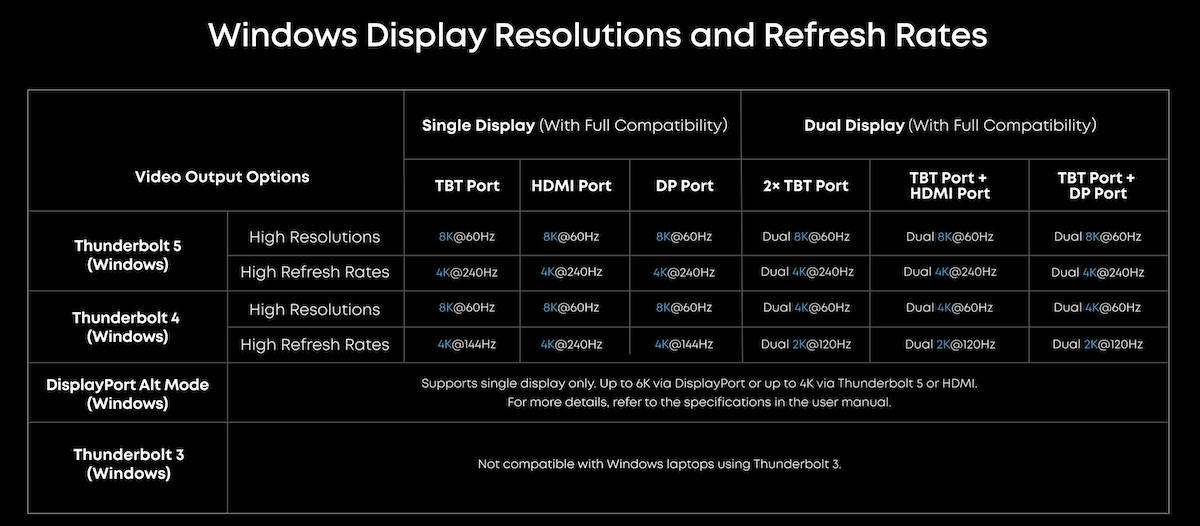 Windows Display Resolutions and Refresh Rates

| Video Output Options | | Single Display (With Full Compatibility) | | | Dual Display (With Full Compatibility) | | |
|---|---|---|---|---|---|---|---|
| | | TBT Port | HDMI Port | DP Port | 2× TBT Port | TBT Port + HDMI Port | TBT Port + DP Port |
| Thunderbolt 5 (Windows) | High Resolutions | 8K@60Hz | 8K@60Hz | 8K@60Hz | Dual 8K@60Hz | Dual 8K@60Hz | Dual 8K@60Hz |
| | High Refresh Rates | 4K@240Hz | 4K@240Hz | 4K@240Hz | Dual 4K@240Hz | Dual 4K@240Hz | Dual 4K@240Hz |
| Thunderbolt 4 (Windows) | High Resolutions | 8K@60Hz | 8K@60Hz | 8K@60Hz | Dual 4K@60Hz | Dual 4K@60Hz | Dual 4K@60Hz |
| | High Refresh Rates | 4K@144Hz | 4K@240Hz | 4K@144Hz | Dual 2K@120Hz | Dual 2K@120Hz | Dual 2K@120Hz |
| DisplayPort Alt Mode (Windows) | Supports single display only. Up to 6K via DisplayPort or up to 4K via Thunderbolt 5 or HDMI. For more details, refer to the specifications in the user manual. | | | | | | |
| Thunderbolt 3 (Windows) | Not compatible with Windows laptops using Thunderbolt 3. | | | | | | |